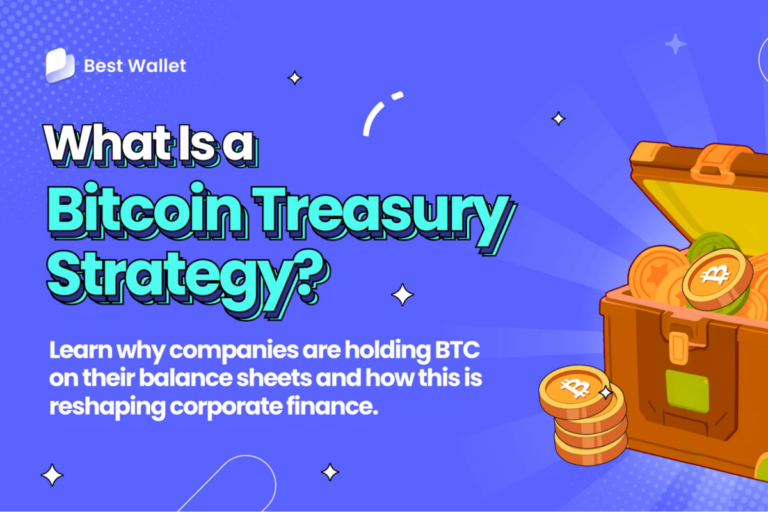 Best Wallet

What Is a Bitcoin Treasury Strategy?

Learn why companies are holding BTC on their balance sheets and how this is reshaping corporate finance.